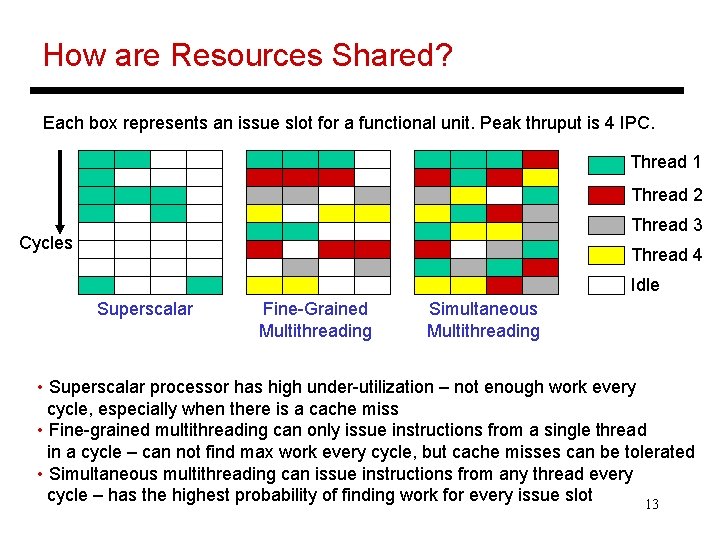 How are Resources Shared?

Each box represents an issue slot for a functional unit. Peak thruput is 4 IPC.

Cycles

Superscalar

Fine-Grained Multithreading

Simultaneous Multithreading

Thread 1
Thread 2
Thread 3
Thread 4
Idle

• Superscalar processor has high under-utilization – not enough work every cycle, especially when there is a cache miss
• Fine-grained multithreading can only issue instructions from a single thread in a cycle – can not find max work every cycle, but cache misses can be tolerated
• Simultaneous multithreading can issue instructions from any thread every cycle – has the highest probability of finding work for every issue slot

13